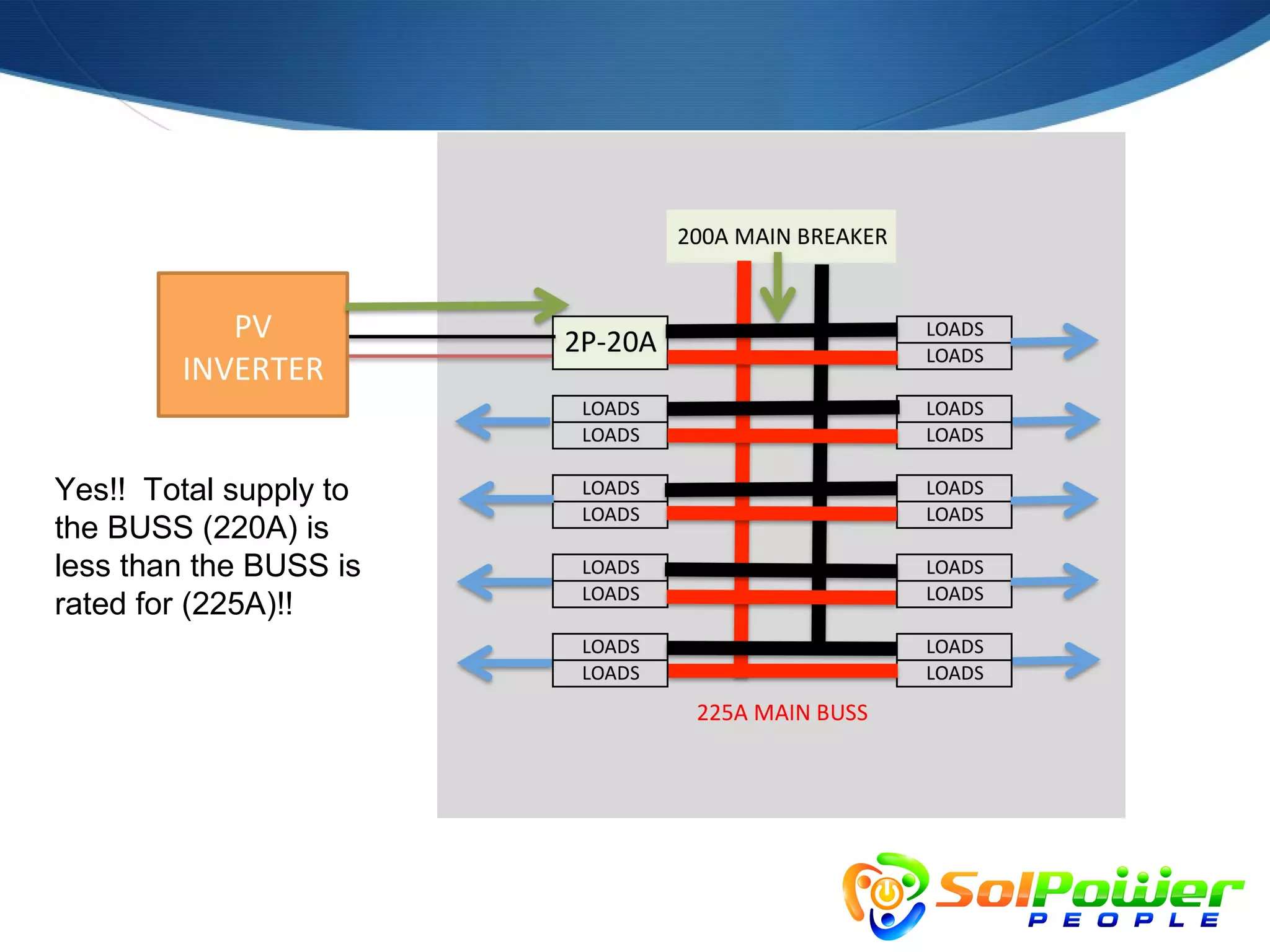 PV INVERTER

Yes!! Total supply to the BUSS (220A) is less than the BUSS is rated for (225A)!!

200A MAIN BREAKER

2P-20A

LOADS
LOADS

LOADS
LOADS

LOADS
LOADS

LOADS
LOADS

LOADS
LOADS

LOADS
LOADS

LOADS
LOADS

LOADS
LOADS

LOADS
LOADS

225A MAIN BUSS

SolPower PEOPLE